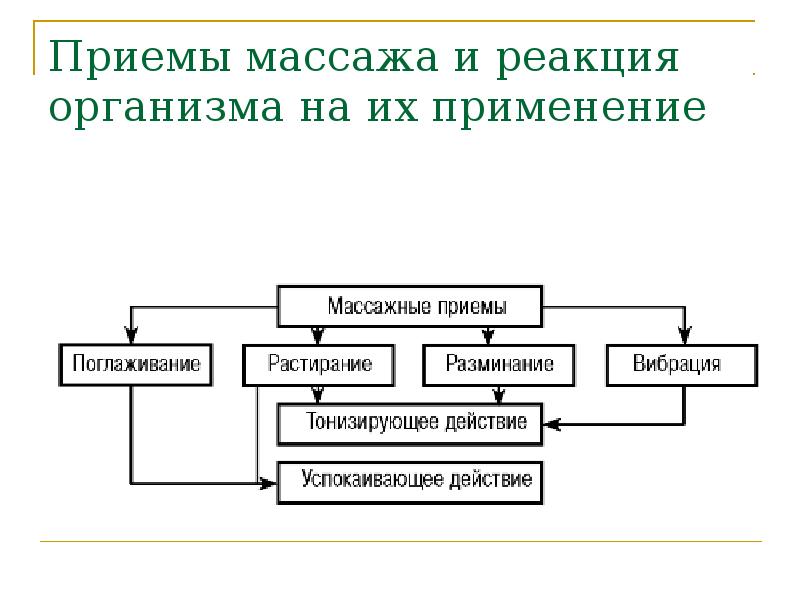 Приемы массажа и реакция организма на их применение

Массажные приемы

Поглаживание

Растирание

Разминание

Вибрация

Тонизирующее действие

Успокаивающее действие